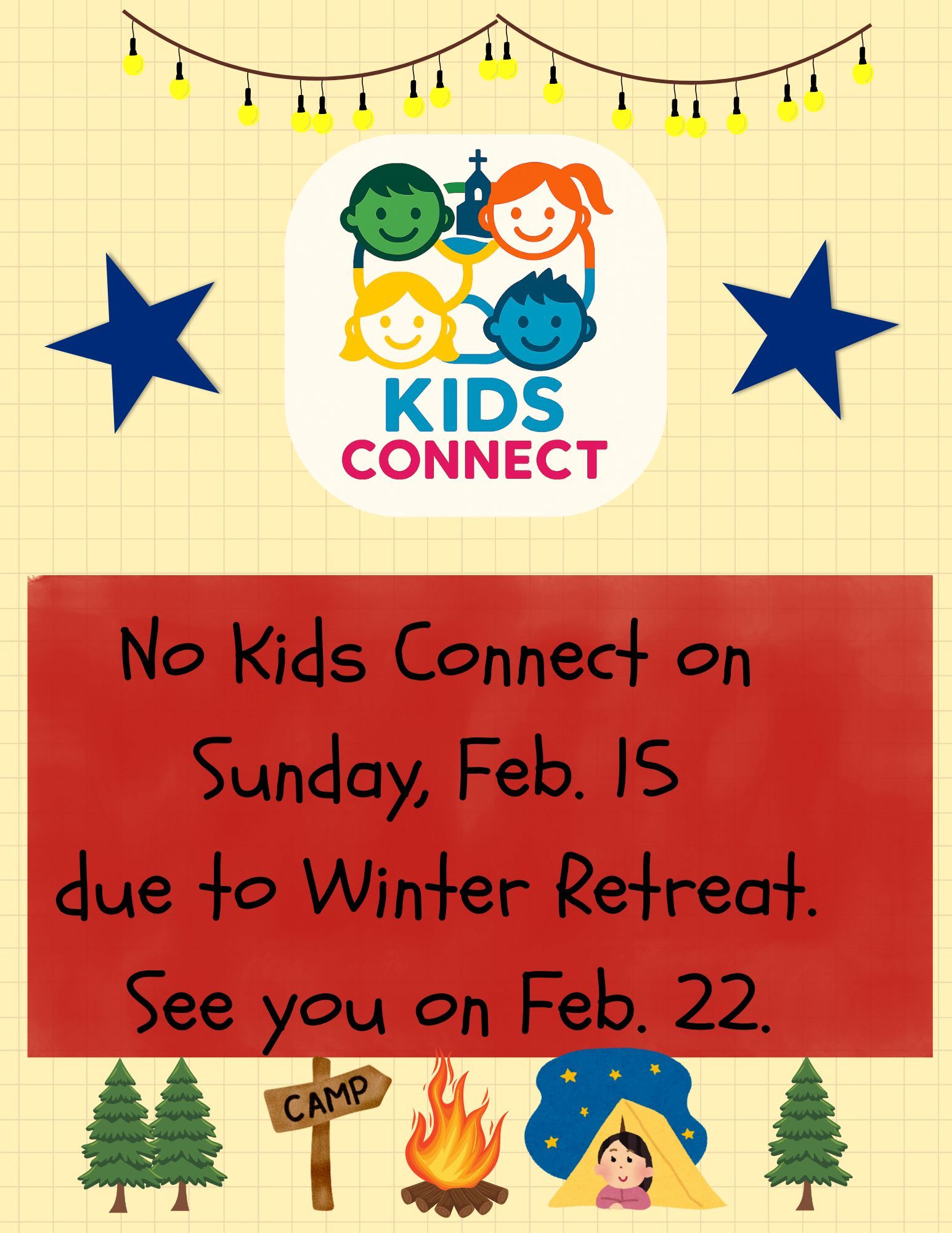 KIDS CONNECT

No Kids Connect on Sunday, Feb. 15 due to Winter Retreat. See you on Feb. 22.

CAMP